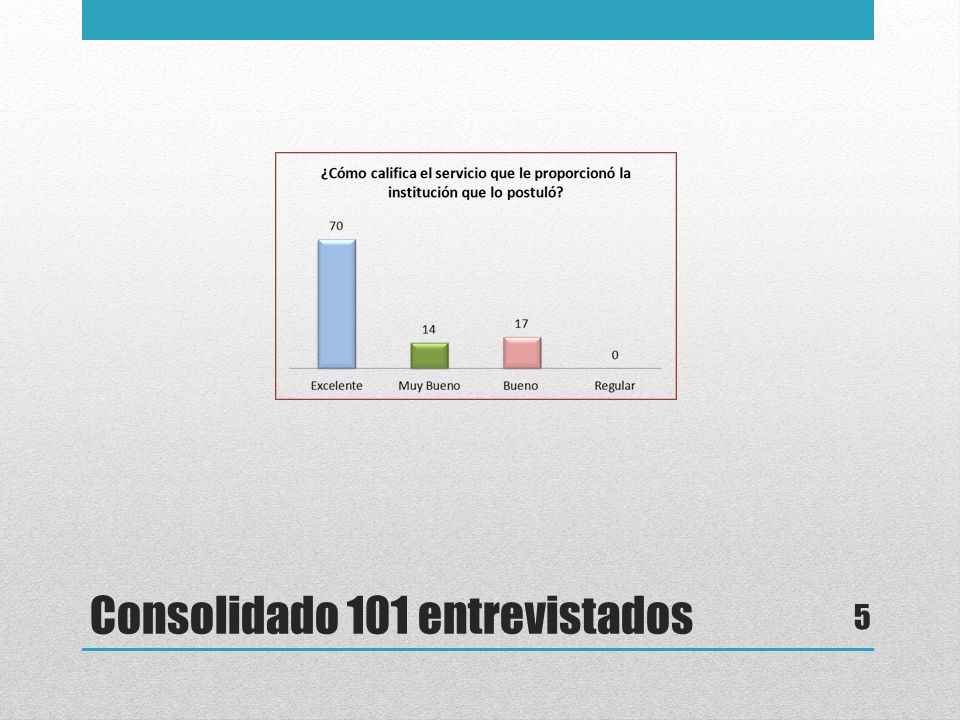 ¿Cómo califica el servicio que le proporcionó la institución que lo postuló?

70
14
17
0

Excelente
Muy Bueno
Bueno
Regular

Consolidado 101 entrevistados

5